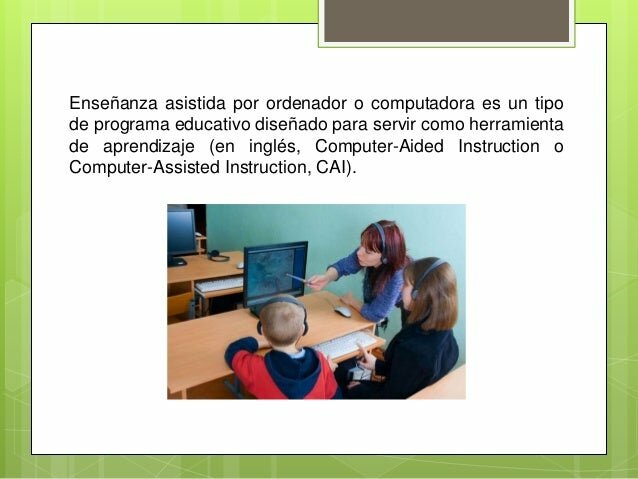 Enseñanza asistida por ordenador o computadora es un tipo de programa educativo diseñado para servir como herramienta de aprendizaje (en inglés, Computer-Aided Instruction o Computer-Assisted Instruction, CAI).